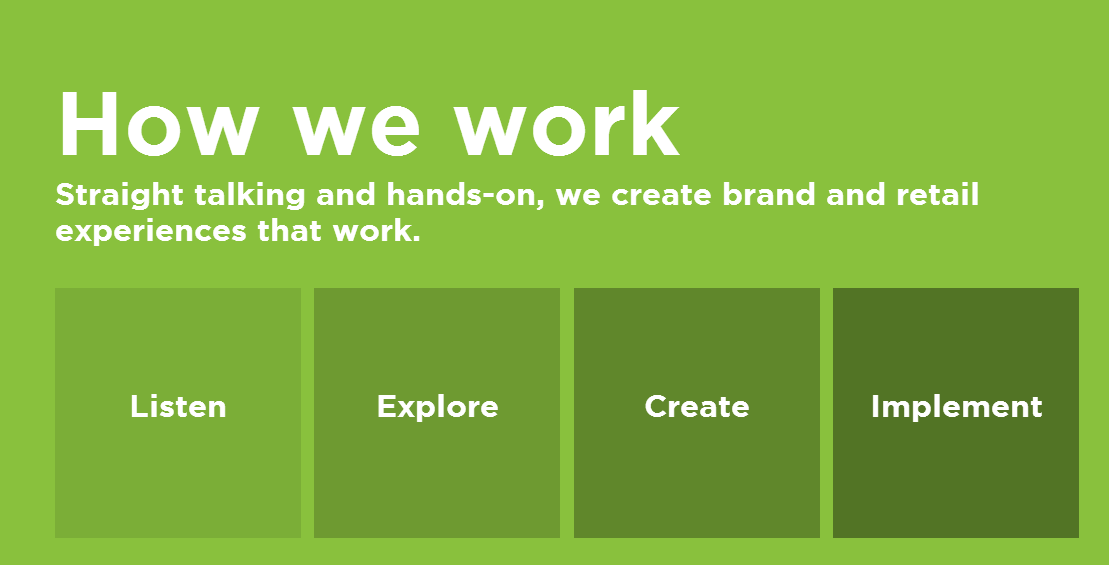 How we work

Straight talking and hands-on, we create brand and retail experiences that work.

Listen

Explore

Create

Implement